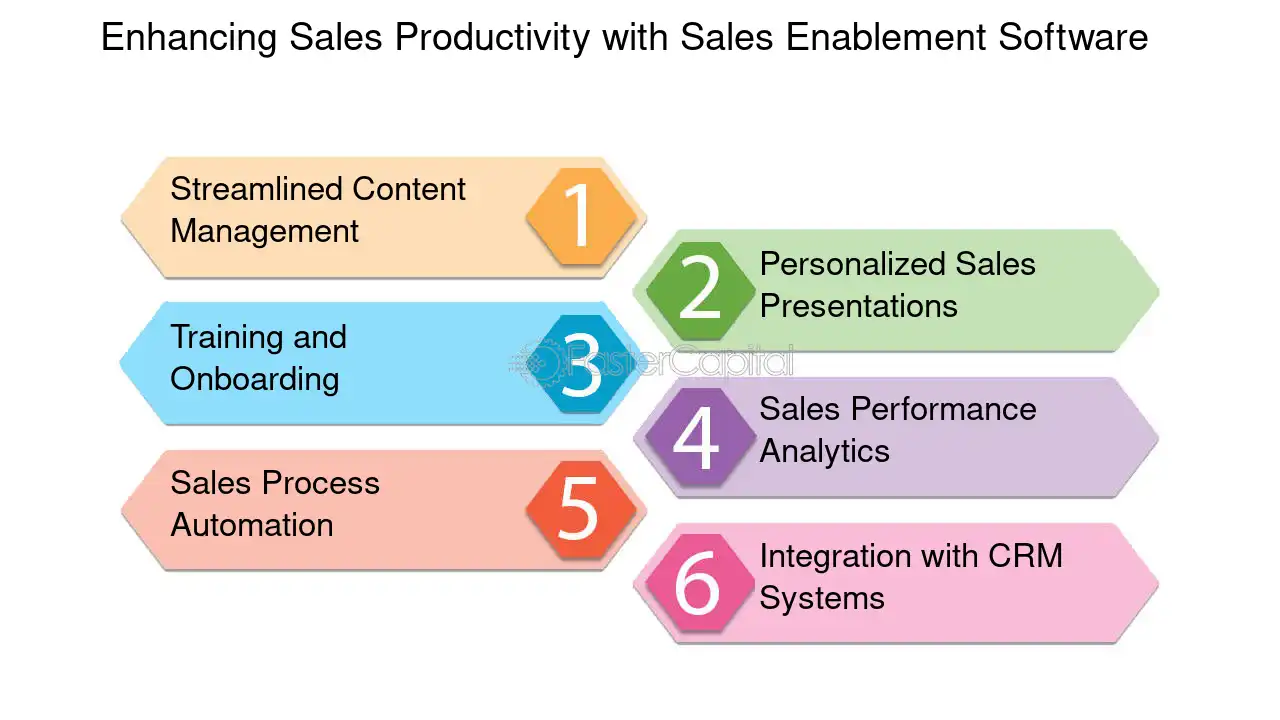 Enhancing Sales Productivity with Sales Enablement Software

Streamlined Content Management
1

2
Personalized Sales Presentations

Training and Onboarding
3

4
Sales Performance Analytics

Sales Process Automation
5

6
Integration with CRM Systems

FasterCapital